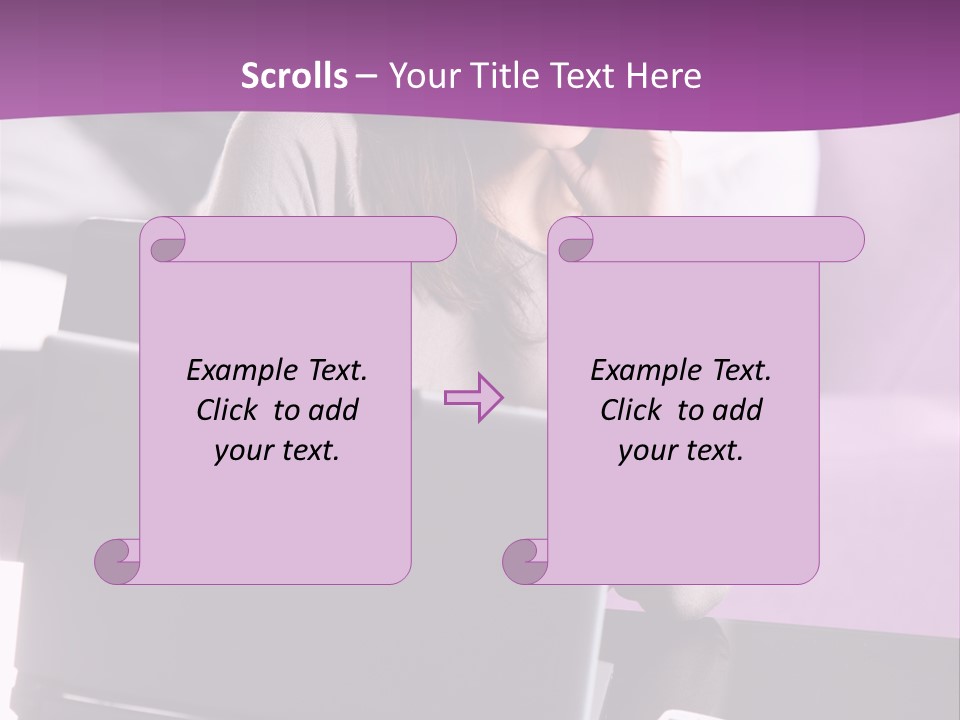 Scrolls – Your Title Text Here

Example Text. Click to add your text.

Example Text. Click to add your text.